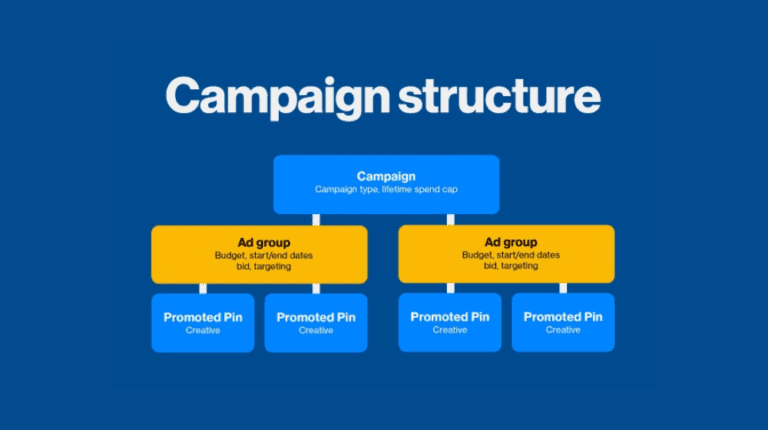 Campaign structure

Campaign
Campaign type, lifetime spend cap

Ad group
Budget, start/end dates
bid, targeting

Ad group
Budget, start/end dates
bid, targeting

Promoted Pin
Creative

Promoted Pin
Creative

Promoted Pin
Creative

Promoted Pin
Creative